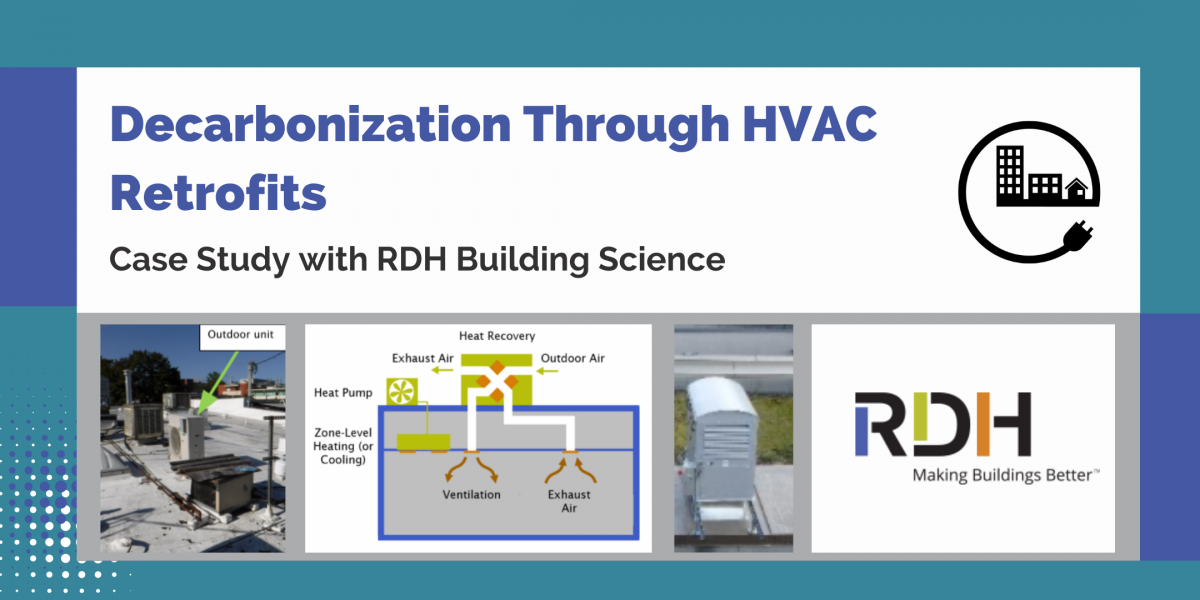 Decarbonization Through HVAC Retrofits

Case Study with RDH Building Science

Outdoor unit

Heat Recovery

Exhaust Air

Outdoor Air

Heat Pump

Zone-Level Heating (or Cooling)

Ventilation

Exhaust Air

RDH

Making Buildings Better™